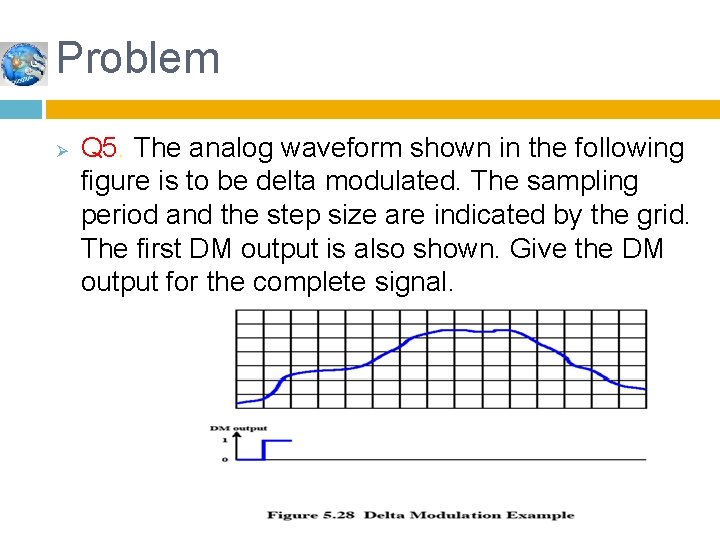 Problem

Q5. The analog waveform shown in the following figure is to be delta modulated. The sampling period and the step size are indicated by the grid. The first DM output is also shown. Give the DM output for the complete signal.

DM output
1
0

Figure 5.28 Delta Modulation Example